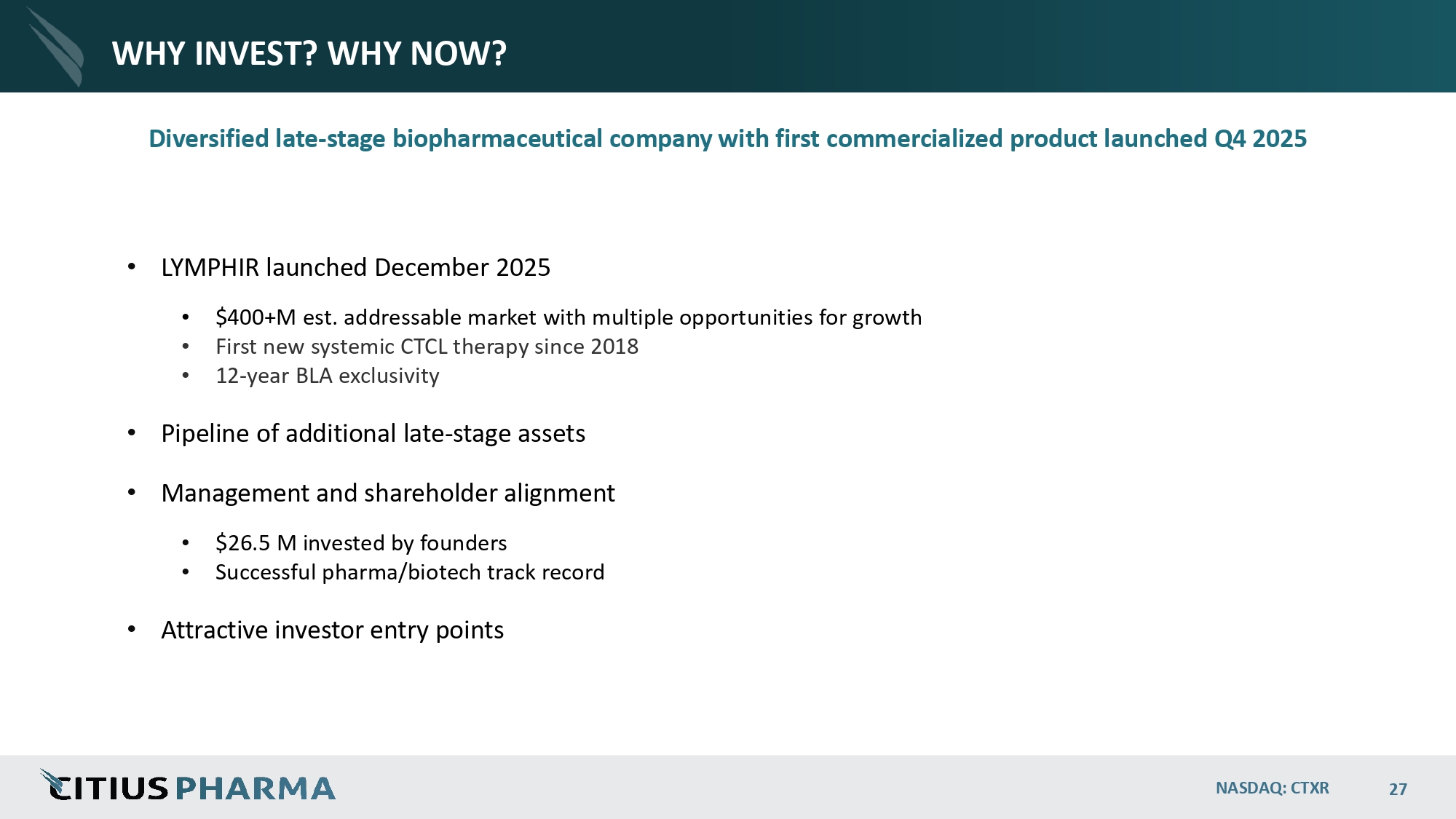 WHY INVEST? WHY NOW?

Diversified late-stage biopharmaceutical company with first commercialized product launched Q4 2025

• LYMPHIR launched December 2025
  • \$400+M est. addressable market with multiple opportunities for growth
  • First new systemic CTCL therapy since 2018
  • 12-year BLA exclusivity

• Pipeline of additional late-stage assets

• Management and shareholder alignment
  • \$26.5 M invested by founders
  • Successful pharma/biotech track record

• Attractive investor entry points

CITIUS PHARMA

NASDAQ: CTXR

27